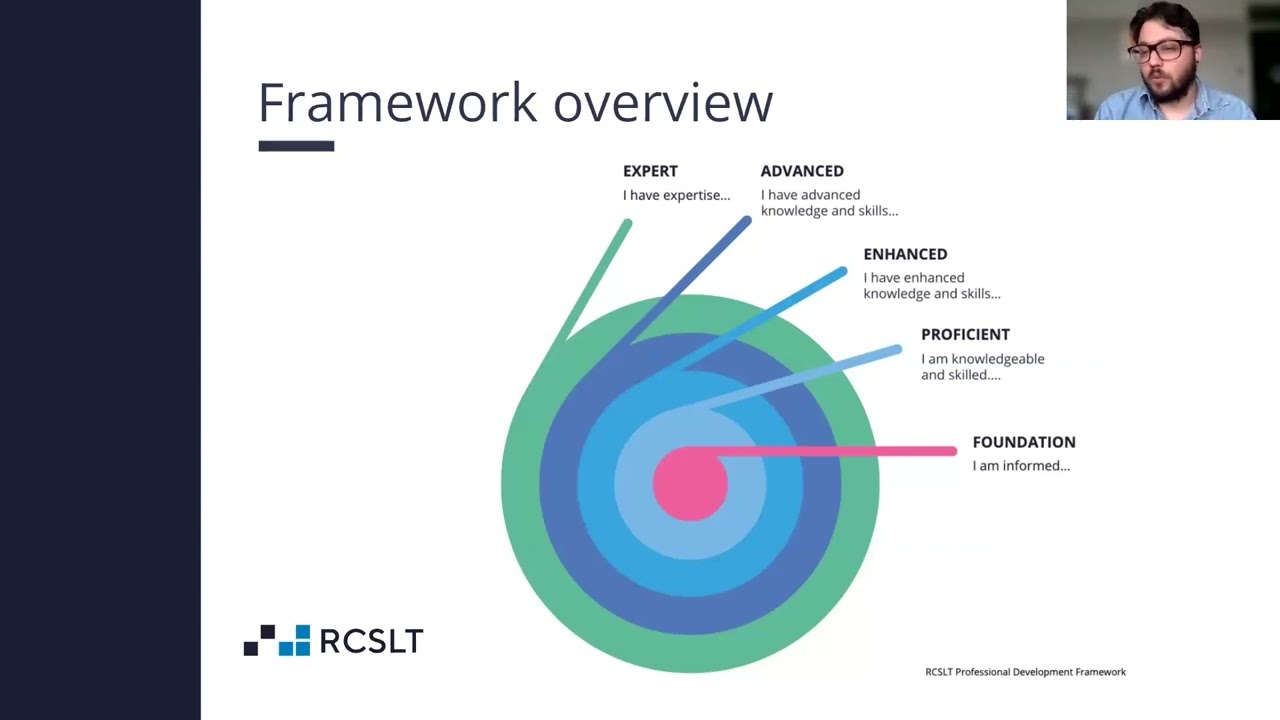 Framework overview

EXPERT
I have expertise...

ADVANCED
I have advanced knowledge and skills...

ENHANCED
I have enhanced knowledge and skills...

PROFICIENT
I am knowledgeable and skilled....

FOUNDATION
I am informed...

RCSLT

RCSLT Professional Development Framework